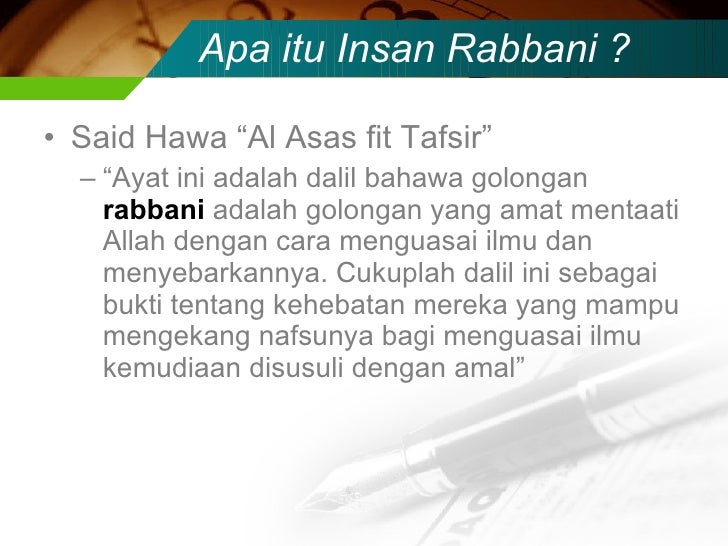 Apa itu Insan Rabbani ?

• Said Hawa “Al Asas fit Tafsir”

– “Ayat ini adalah dalil bahawa golongan rabbani adalah golongan yang amat mentaati Allah dengan cara menguasai ilmu dan menyebarkannya. Cukuplah dalil ini sebagai bukti tentang kehebatan mereka yang mampu mengekang nafsunya bagi menguasai ilmu kemudiaan disusuli dengan amal”